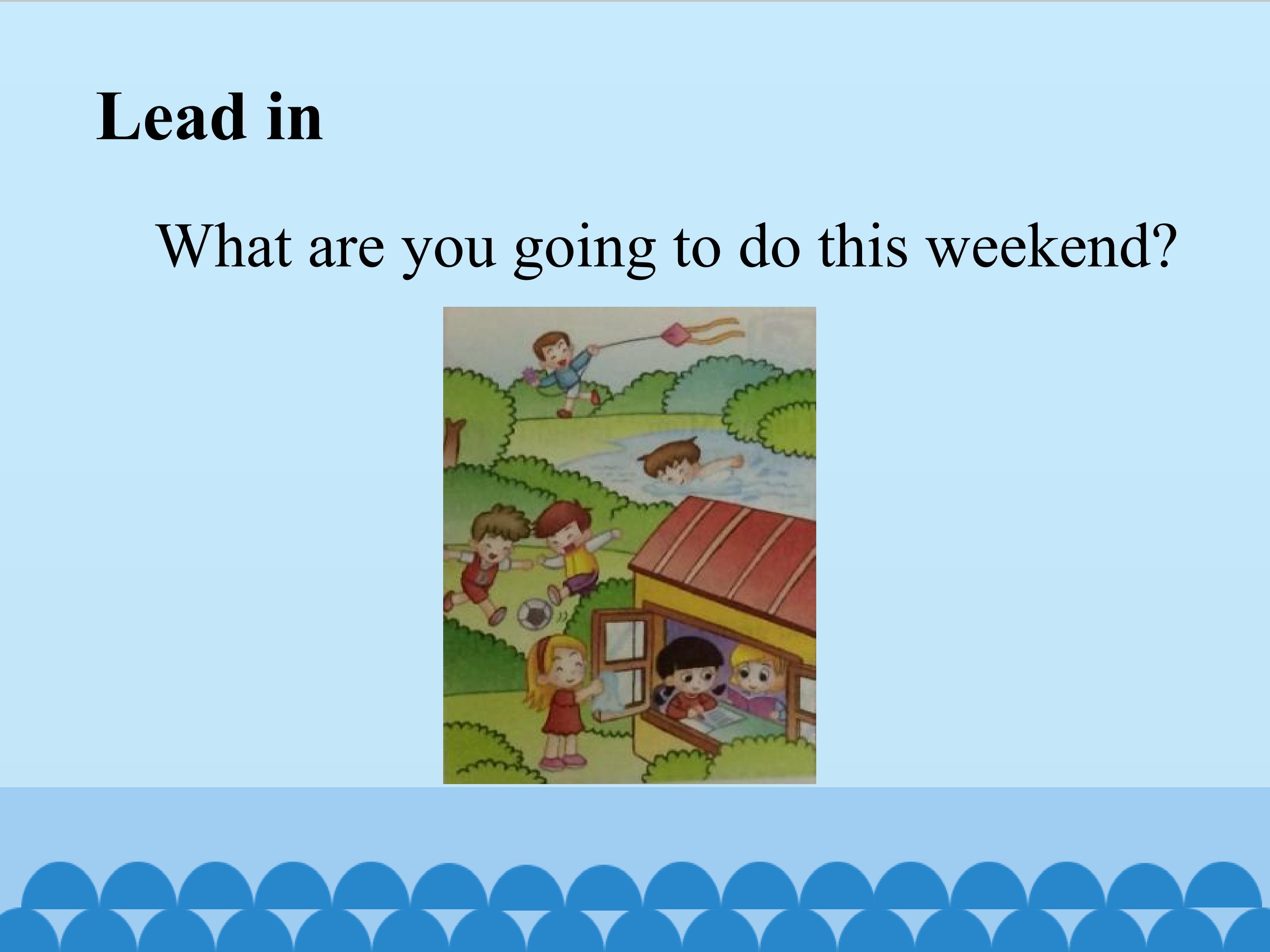 Lead in

What are you going to do this weekend?